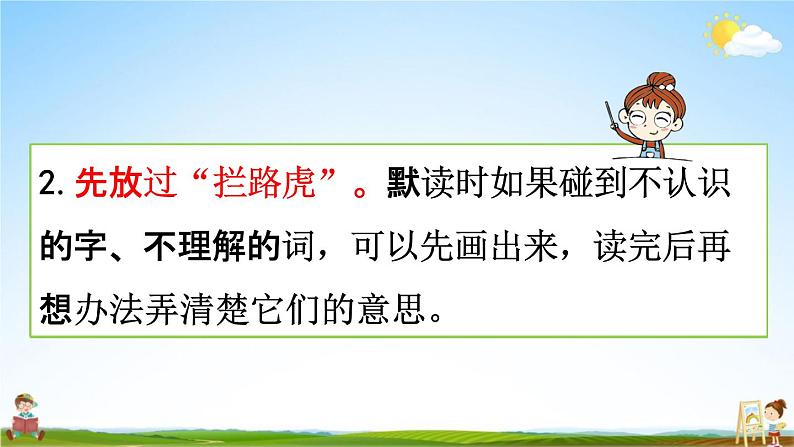 2. 先放过“拦路虎”。默读时如果碰到不认识的字、不理解的词，可以先画出来，读完后再想办法弄清楚它们的意思。